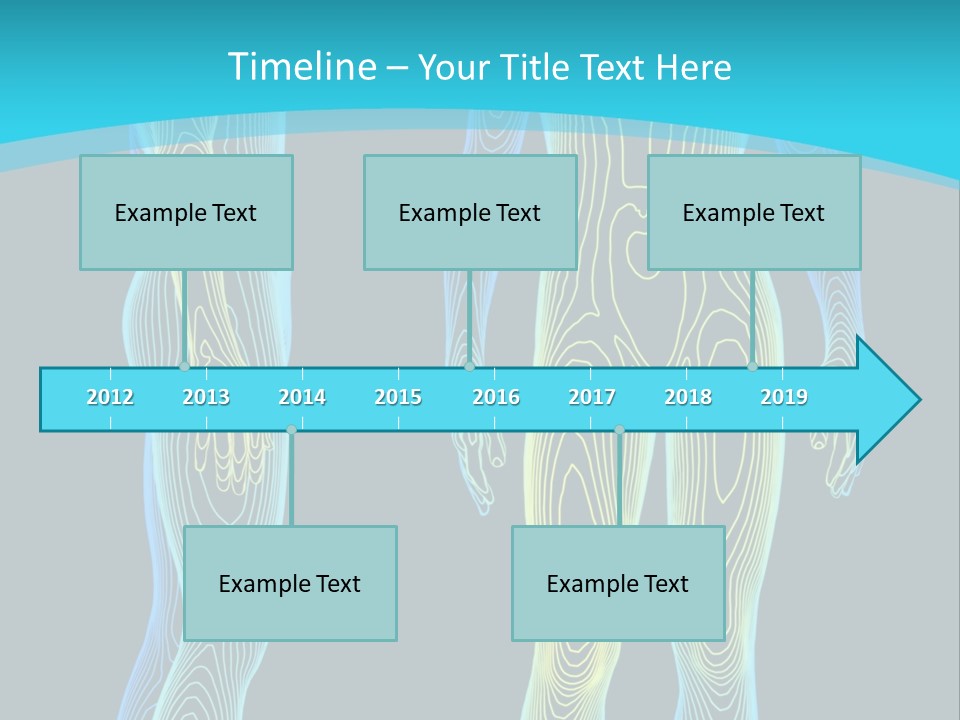 Timeline – Your Title Text Here

Example Text

Example Text

Example Text

2012 2013 2014 2015 2016 2017 2018 2019

Example Text

Example Text